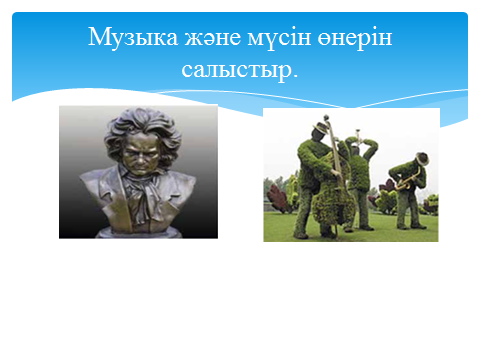 Музыка және мүсін өнерін салыстыр.